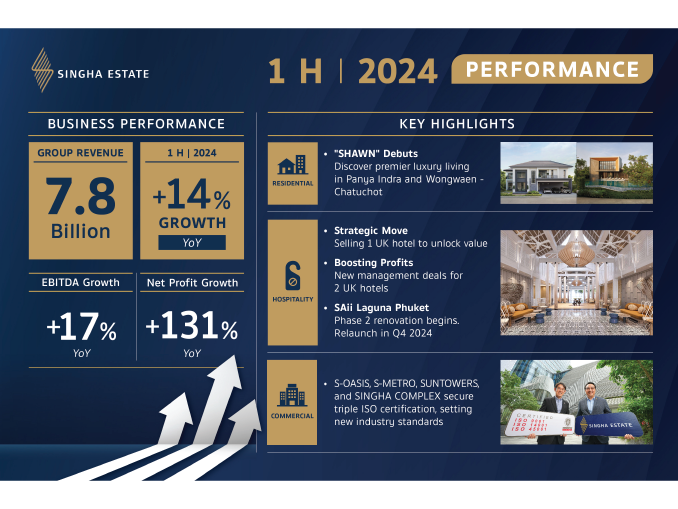 SINGHA ESTATE

1 H | 2024 PERFORMANCE

BUSINESS PERFORMANCE

GROUP REVENUE
7.8
Billion

1 H | 2024
+14%
GROWTH
YoY

EBITDA Growth
+17%
YoY

Net Profit Growth
+131%
YoY

KEY HIGHLIGHTS

RESIDENTIAL

• "SHAWN" Debuts
Discover premier luxury living in Panya Indra and Wongwaen - Chatuchot

HOSPITALITY

• Strategic Move
Selling 1 UK hotel to unlock value

• Boosting Profits
New management deals for 2 UK hotels

• SAii Laguna Phuket
Phase 2 renovation begins. Relaunch in Q4 2024

COMMERCIAL

• S-OASIS, S-METRO, SUNTOWERS, and SINGHA COMPLEX secure triple ISO certification, setting new industry standards

CERTIFIED
ISO 9001
ISO 14001
ISO 45001

SINGHA ESTATE